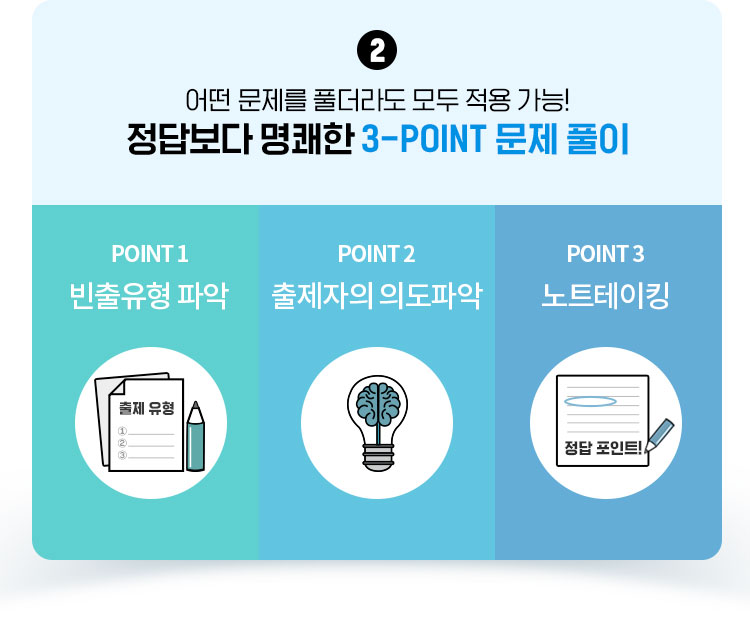 2

어떤 문제를 풀더라도 모두 적용 가능!
정답보다 명쾌한 3-POINT 문제 풀이

POINT 1
빈출유형 파악

출제 유형
①
②
③

POINT 2
출제자의 의도파악

POINT 3
노트테이킹

정답 포인트!